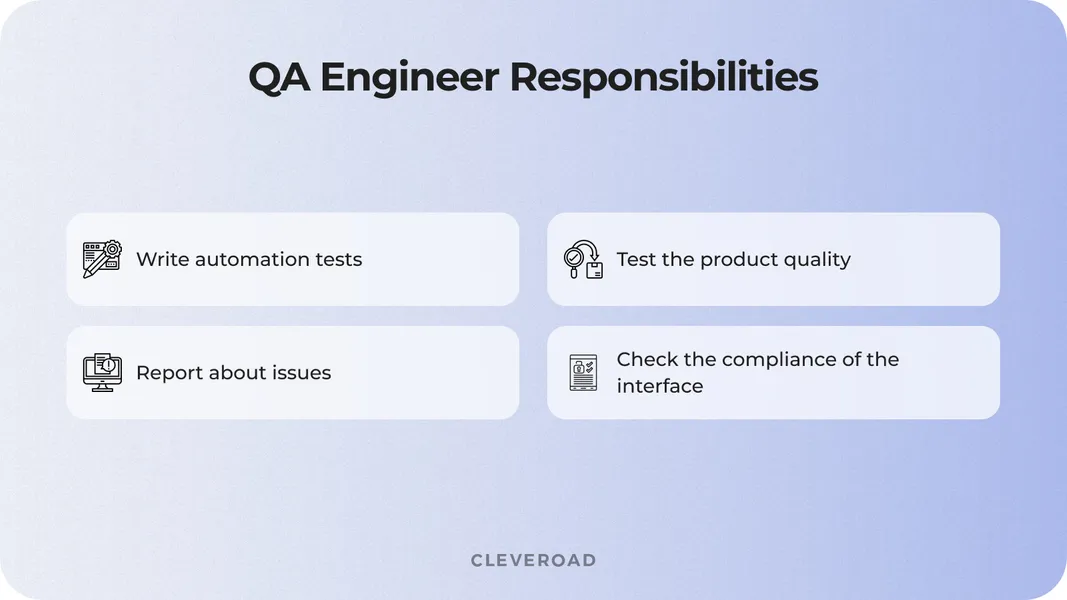 QA Engineer Responsibilities

Write automation tests

Test the product quality

Report about issues

Check the compliance of the interface

CLEVEROAD